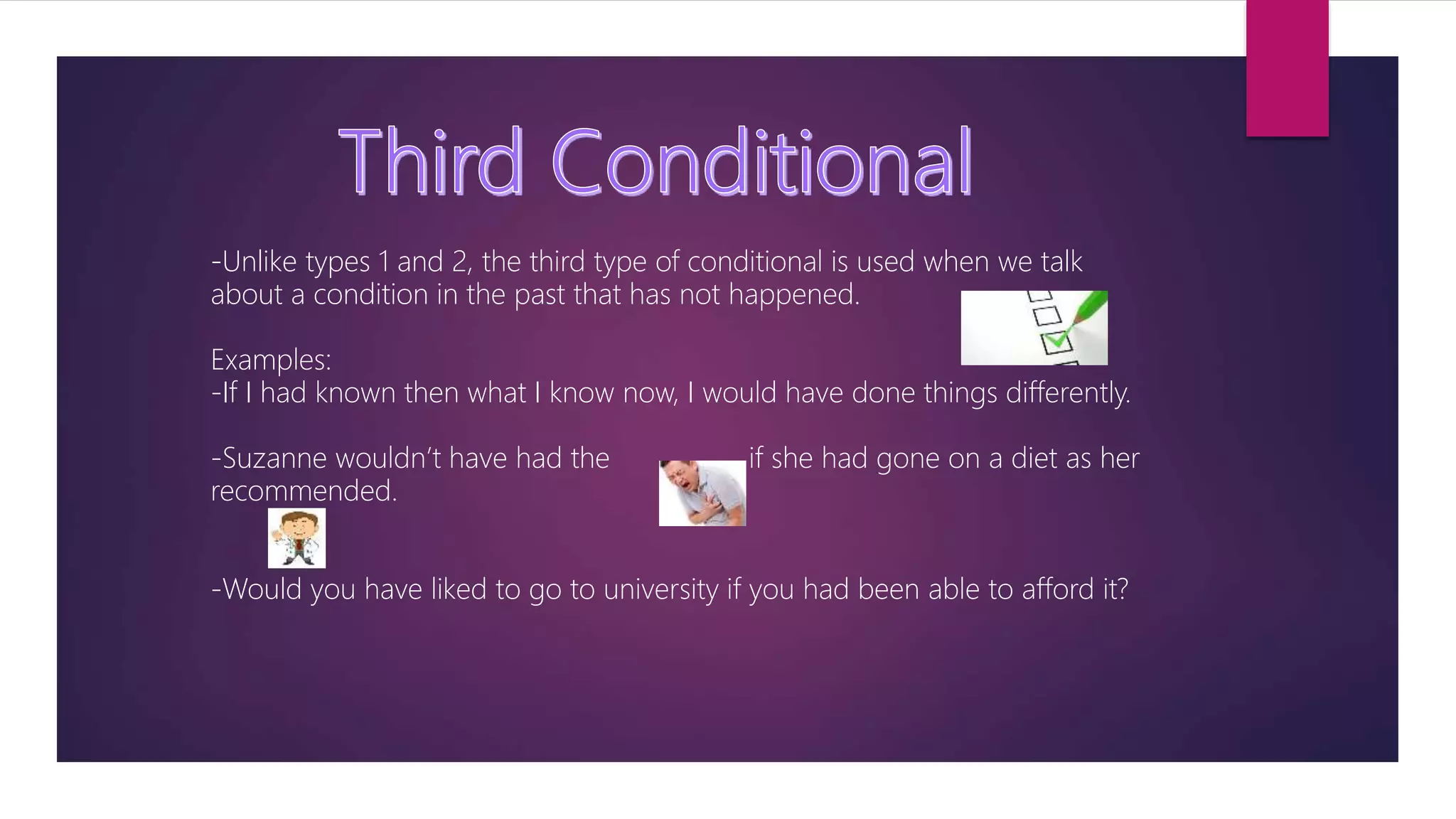 Third Conditional

-Unlike types 1 and 2, the third type of conditional is used when we talk about a condition in the past that has not happened.

Examples:
-If I had known then what I know now, I would have done things differently.

-Suzanne wouldn't have had the if she had gone on a diet as her recommended.

-Would you have liked to go to university if you had been able to afford it?